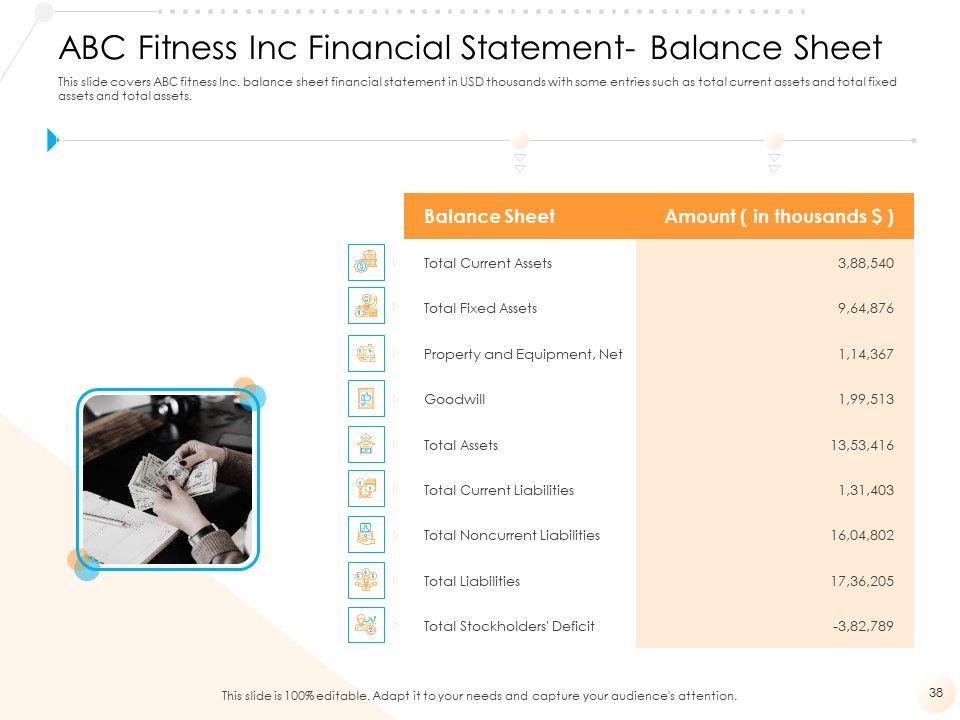 ABC Fitness Inc Financial Statement- Balance Sheet

This slide covers ABC fitness Inc. balance sheet financial statement in USD thousands with some entries such as total current assets and total fixed assets and total assets.

| Balance Sheet | Amount ( in thousands $ ) |
|---|---|
| Total Current Assets | 3,88,540 |
| Total Fixed Assets | 9,64,876 |
| Property and Equipment, Net | 1,14,367 |
| Goodwill | 1,99,513 |
| Total Assets | 13,53,416 |
| Total Current Liabilities | 1,31,403 |
| Total Noncurrent Liabilities | 16,04,802 |
| Total Liabilities | 17,36,205 |
| Total Stockholders' Deficit | -3,82,789 |

This slide is 100% editable. Adapt it to your needs and capture your audience's attention.

38